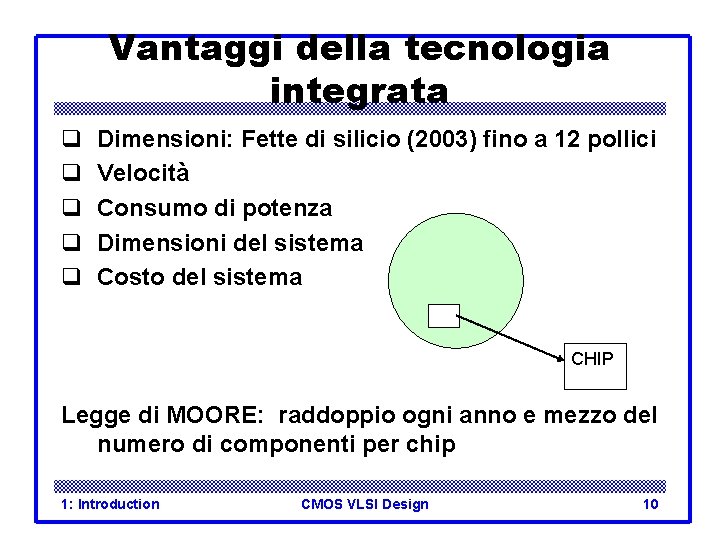 Vantaggi della tecnologia integrata

❑ Dimensioni: Fette di silicio (2003) fino a 12 pollici
❑ Velocità
❑ Consumo di potenza
❑ Dimensioni del sistema
❑ Costo del sistema

CHIP

Legge di MOORE: raddoppio ogni anno e mezzo del numero di componenti per chip

1: Introduction CMOS VLSI Design 10